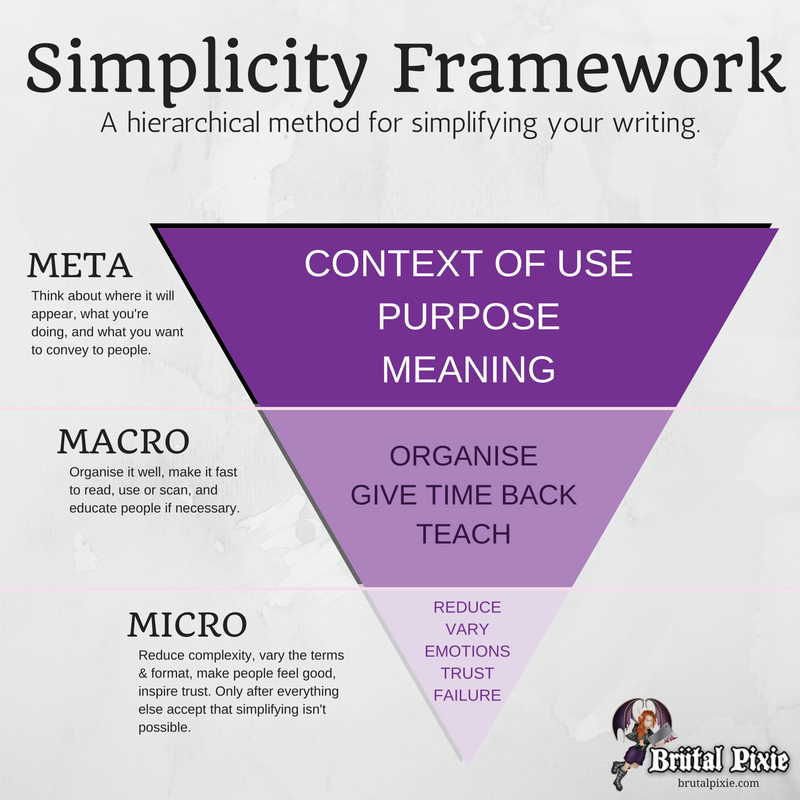 Simplicity Framework
A hierarchical method for simplifying your writing.

META
Think about where it will appear, what you're doing, and what you want to convey to people.

CONTEXT OF USE
PURPOSE
MEANING

MACRO
Organise it well, make it fast to read, use or scan, and educate people if necessary.

ORGANISE
GIVE TIME BACK
TEACH

MICRO
Reduce complexity, vary the terms & format, make people feel good, inspire trust. Only after everything else accept that simplifying isn't possible.

REDUCE
VARY
EMOTIONS
TRUST
FAILURE

Brütal Pixie
brutalpixie.com